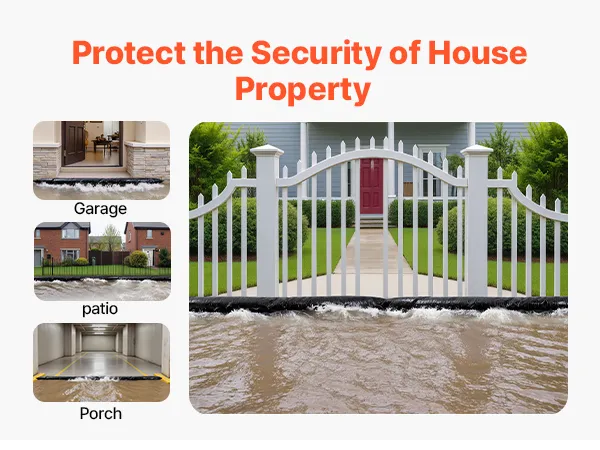 Protect the Security of House Property

Garage

patio

Porch